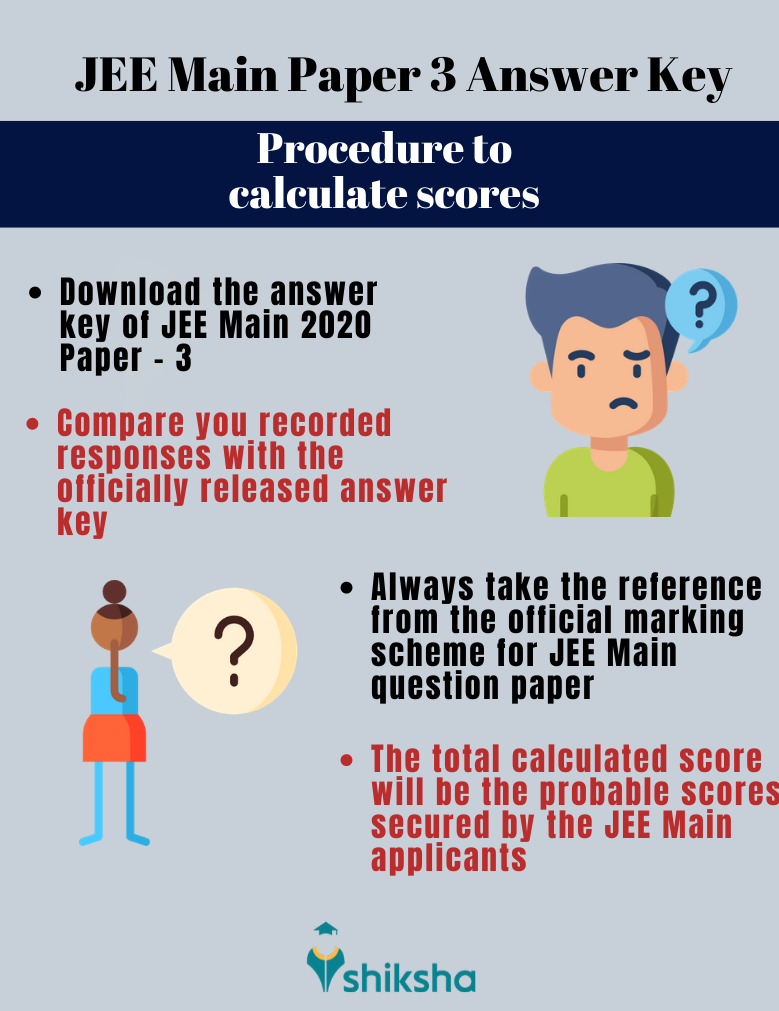 JEE Main Paper 3 Answer Key

Procedure to calculate scores

• Download the answer key of JEE Main 2020 Paper - 3

• Compare you recorded responses with the officially released answer key

?

?

• Always take the reference from the official marking scheme for JEE Main question paper

• The total calculated score will be the probable scores secured by the JEE Main applicants

shiksha